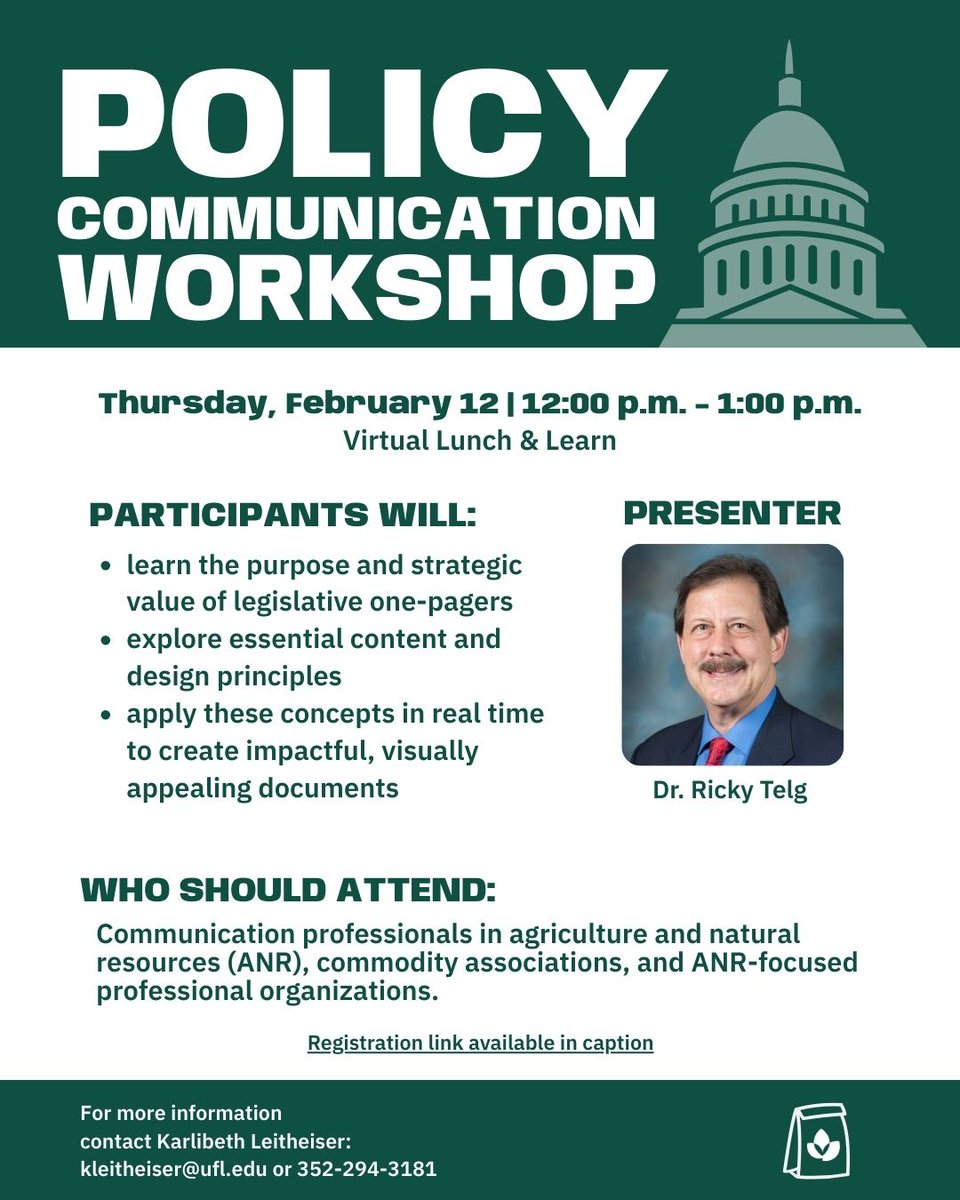 POLICY COMMUNICATION WORKSHOP

Thursday, February 12 | 12:00 p.m. - 1:00 p.m.
Virtual Lunch & Learn

PARTICIPANTS WILL:

- learn the purpose and strategic value of legislative one-pagers
- explore essential content and design principles
- apply these concepts in real time to create impactful, visually appealing documents

PRESENTER

Dr. Ricky Telg

WHO SHOULD ATTEND:

Communication professionals in agriculture and natural resources (ANR), commodity associations, and ANR-focused professional organizations.

Registration link available in caption

For more information
contact Karlibeth Leitheiser:
kleitheiser@ufl.edu or 352-294-3181